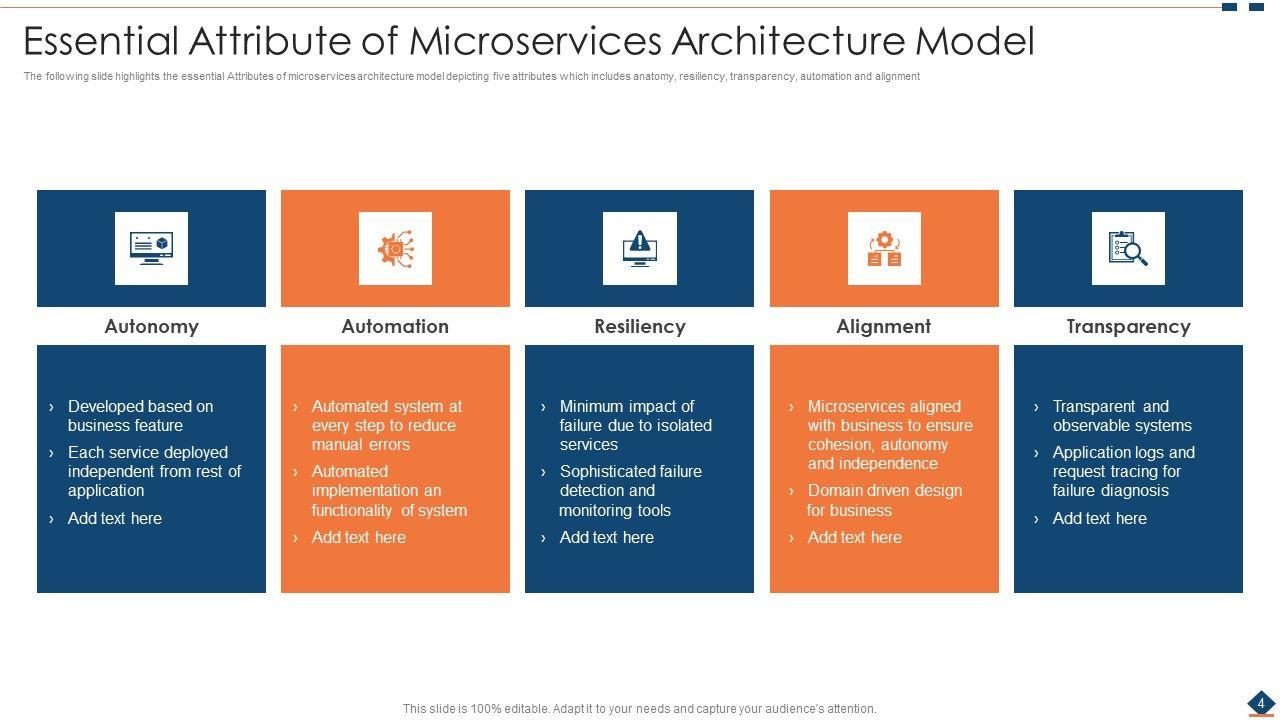 Essential Attribute of Microservices Architecture Model

The following slide highlights the essential Attributes of microservices architecture model depicting five attributes which includes anatomy, resiliency, transparency, automation and alignment

Autonomy

› Developed based on business feature
› Each service deployed independent from rest of application
› Add text here

Automation

› Automated system at every step to reduce manual errors
› Automated implementation an functionality of system
› Add text here

Resiliency

› Minimum impact of failure due to isolated services
› Sophisticated failure detection and monitoring tools
› Add text here

Alignment

› Microservices aligned with business to ensure cohesion, autonomy and independence
› Domain driven design for business
› Add text here

Transparency

› Transparent and observable systems
› Application logs and request tracing for failure diagnosis
› Add text here

This slide is 100% editable. Adapt it to your needs and capture your audience's attention.

4